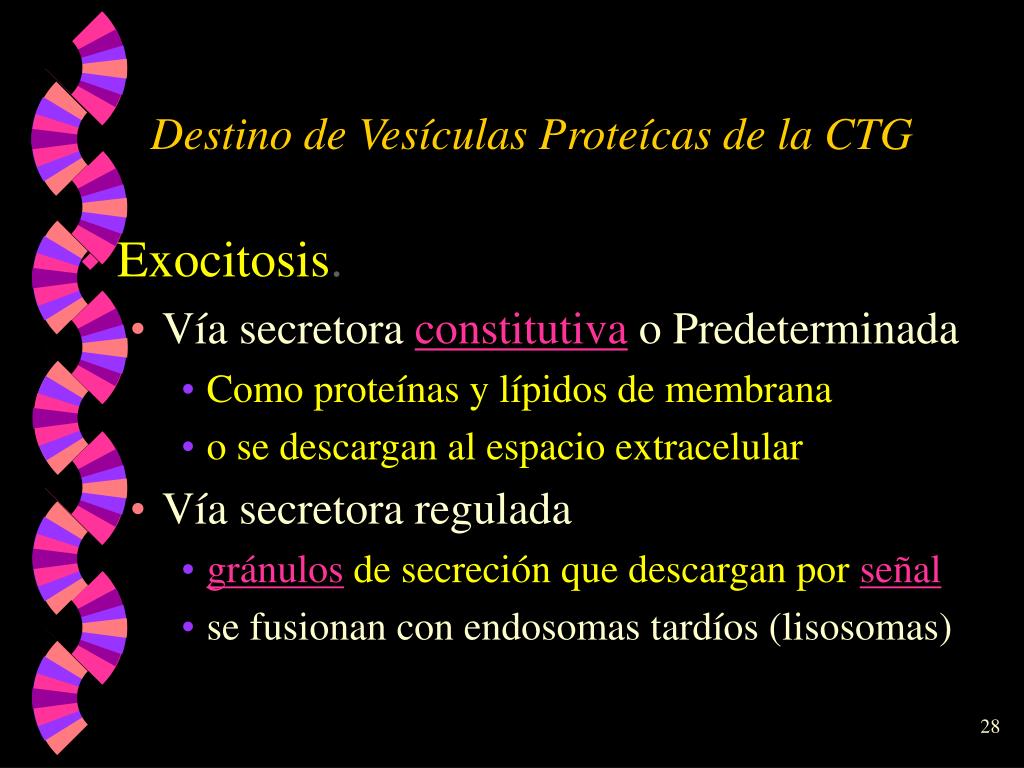 Destino de Vesículas Proteícas de la CTG

Exocitosis.

• Vía secretora constitutiva o Predeterminada
  • Como proteínas y lípidos de membrana
  • o se descargan al espacio extracelular
• Vía secretora regulada
  • gránulos de secreción que descargan por señal
  • se fusionan con endosomas tardíos (lisosomas)

28